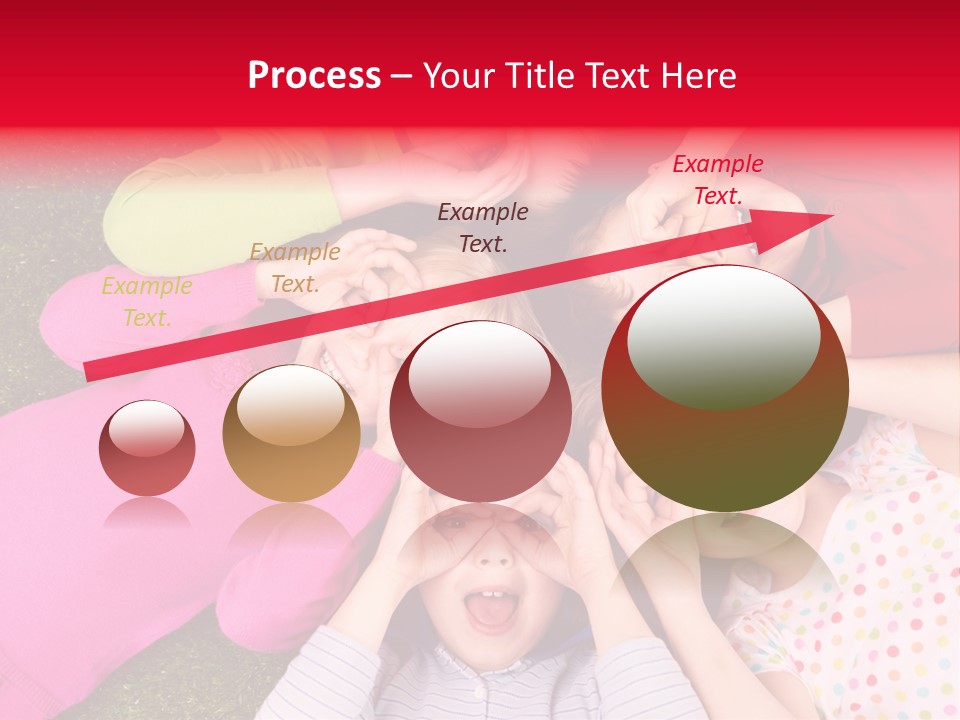 Process – Your Title Text Here

Example Text.

Example Text.

Example Text.

Example Text.